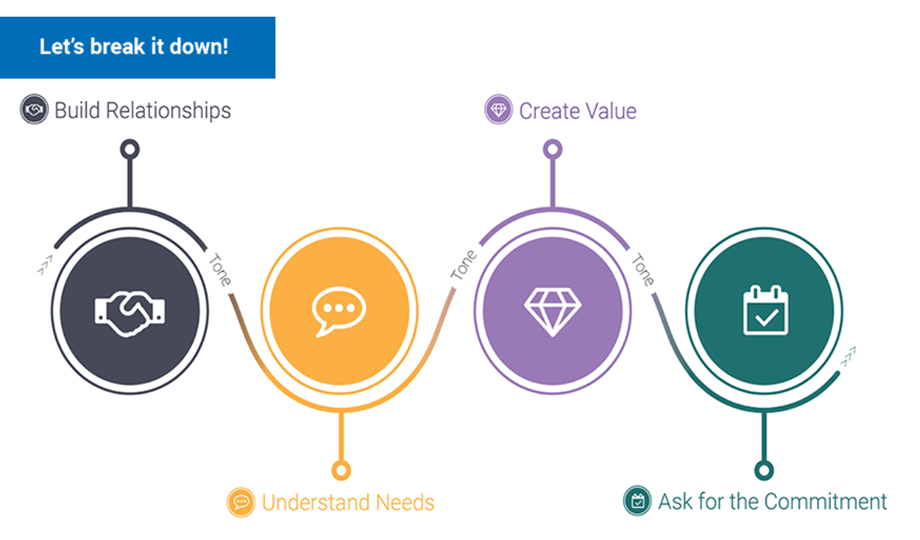 Let's break it down!

Build Relationships

Create Value

Tone

Tone

Tone

Understand Needs

Ask for the Commitment